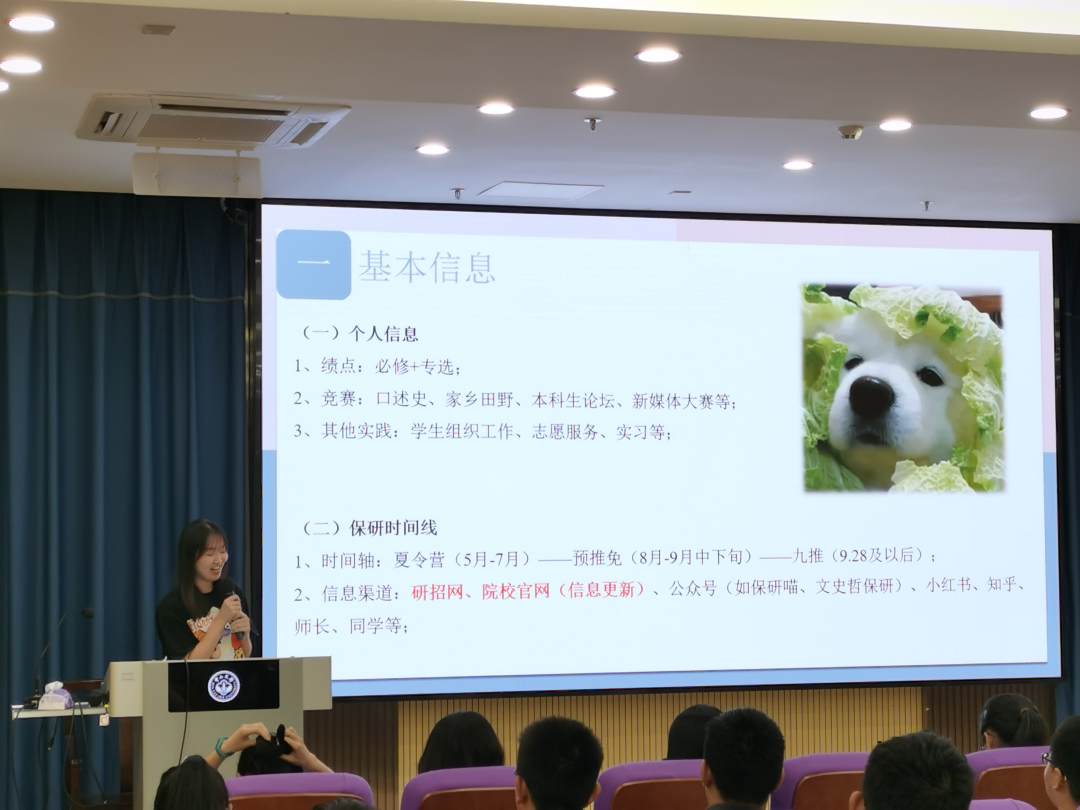 一 基本信息

（一）个人信息
1、绩点：必修+专选；
2、竞赛：口述史、家乡田野、本科生论坛、新媒体大赛等；
3、其他实践：学生组织工作、志愿服务、实习等；

（二）保研时间线
1、时间轴：夏令营（5月-7月）——预推免（8月-9月中下旬）——九推（9.28及以后）；
2、信息渠道：研招网、院校官网（信息更新）、公众号（如保研喵、文史哲保研）、小红书、知乎、师长、同学等；